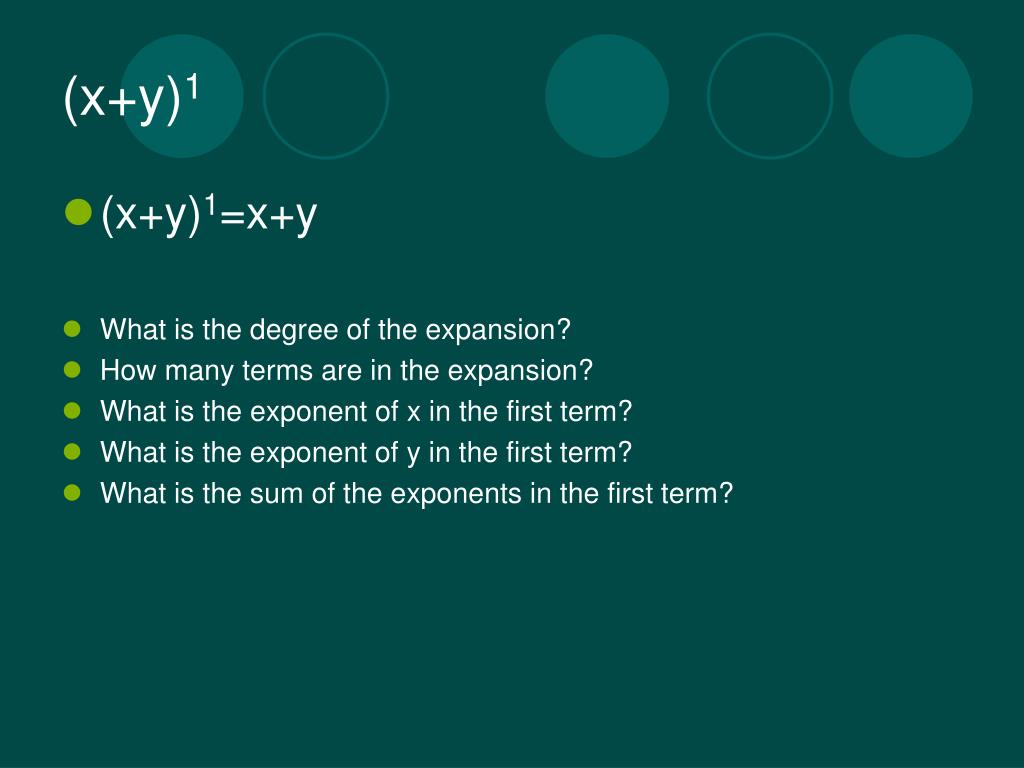 $(x+y)^1$

$(x+y)^1=x+y$

What is the degree of the expansion?
How many terms are in the expansion?
What is the exponent of x in the first term?
What is the exponent of y in the first term?
What is the sum of the exponents in the first term?